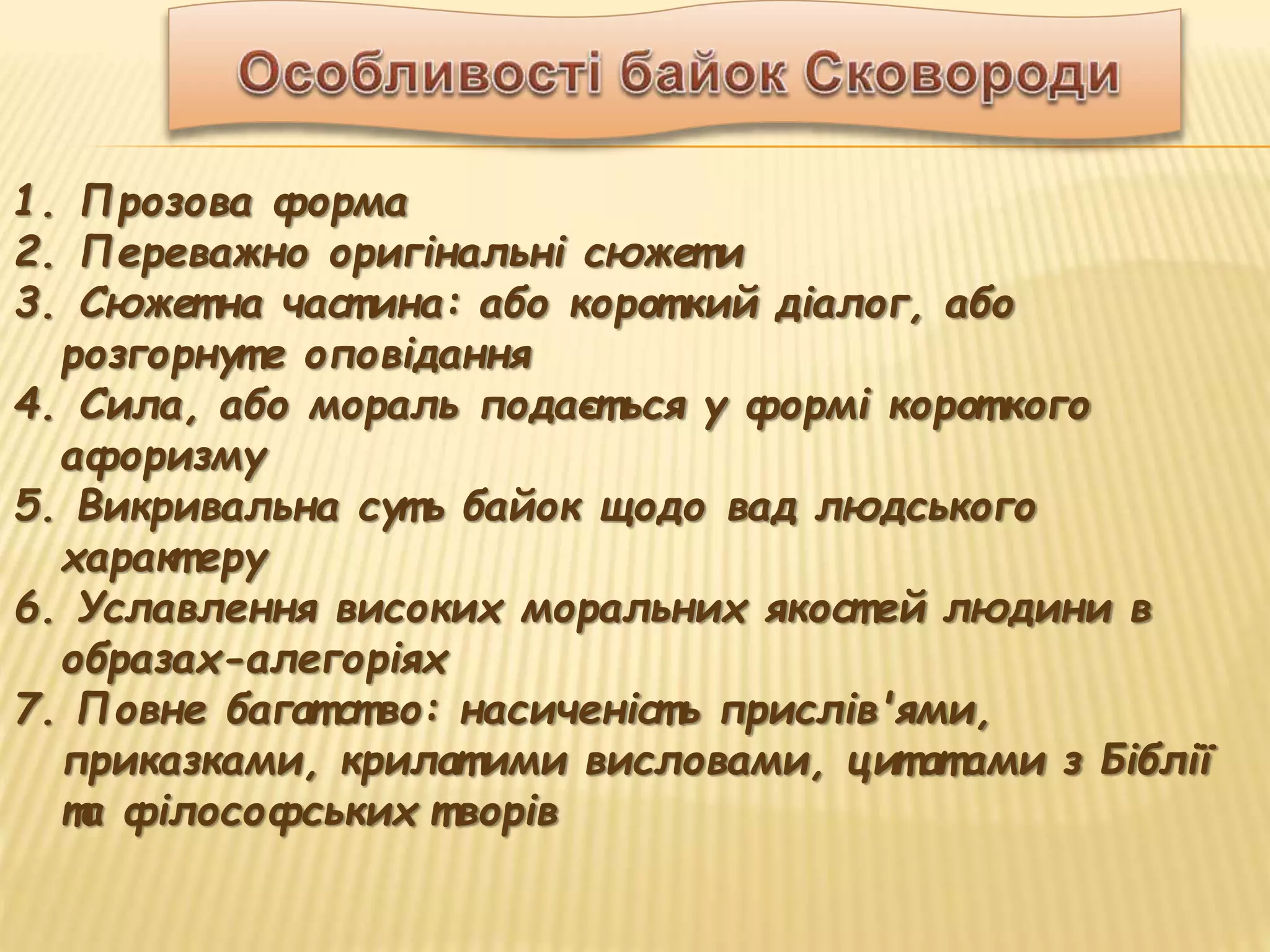 Особливості байок Сковороди

1. Прозова форма
2. Переважно оригінальні сюжети
3. Сюжетна частина: або короткий діалог, або розгорнуте оповідання
4. Сила, або мораль подається у формі короткого афоризму
5. Викривальна суть байок щодо вад людського характеру
6. Уславлення високих моральних якостей людини в образах-алегоріях
7. Повне багатство: насиченість прислів'ями, приказками, крилатими висловами, цитатами з Біблії та філософських творів